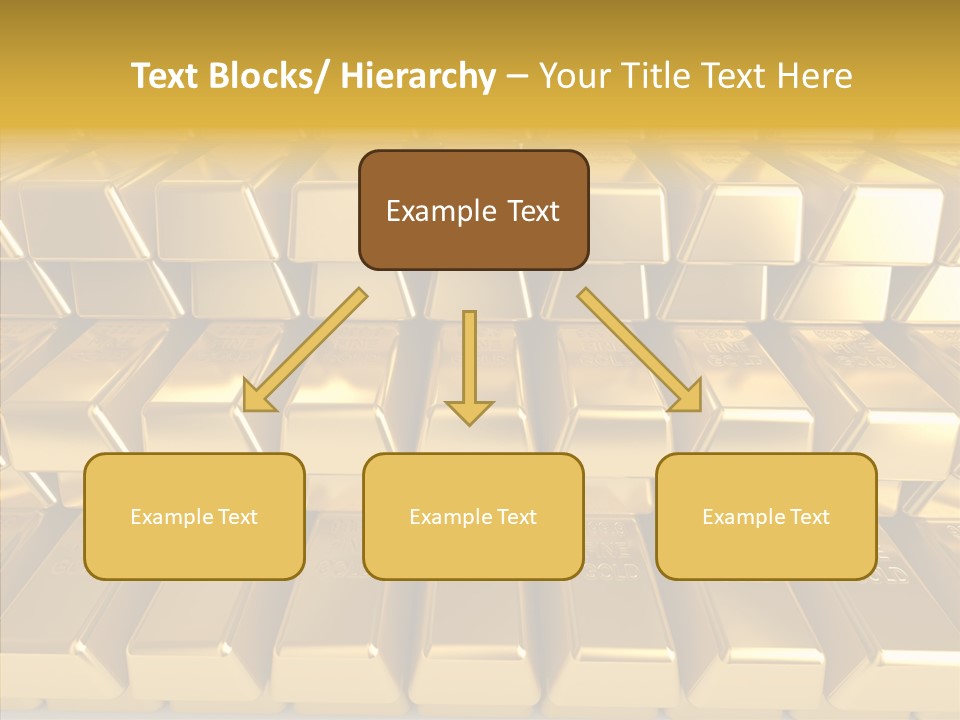 Text Blocks/ Hierarchy – Your Title Text Here

Example Text

Example Text

Example Text

Example Text